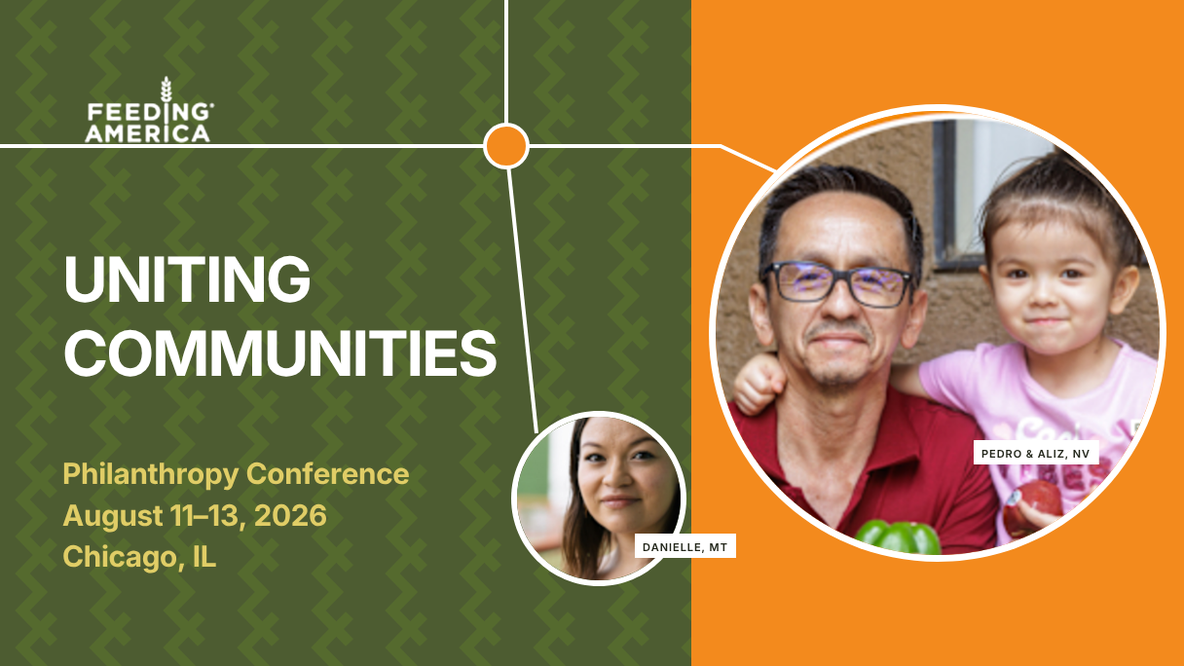 FEEDING AMERICA

UNITING COMMUNITIES

Philanthropy Conference
August 11–13, 2026
Chicago, IL

DANIELLE, MT

PEDRO & ALIZ, NV